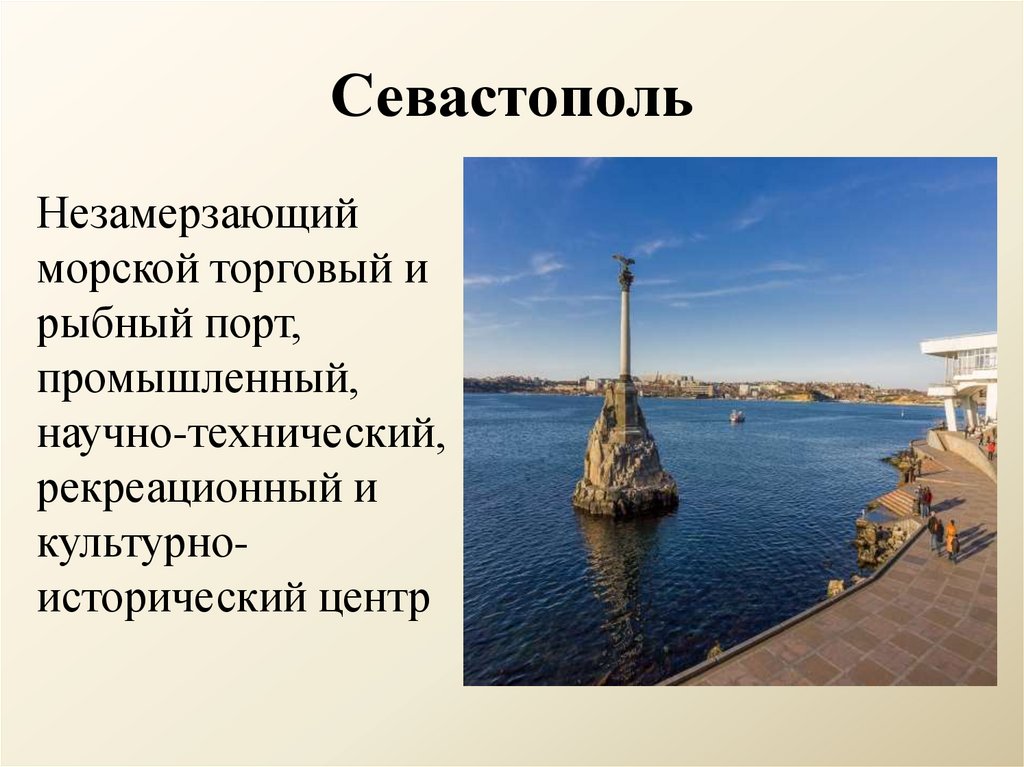 Севастополь

Незамерзающий морской торговый и рыбный порт, промышленный, научно-технический, рекреационный и культурно-исторический центр